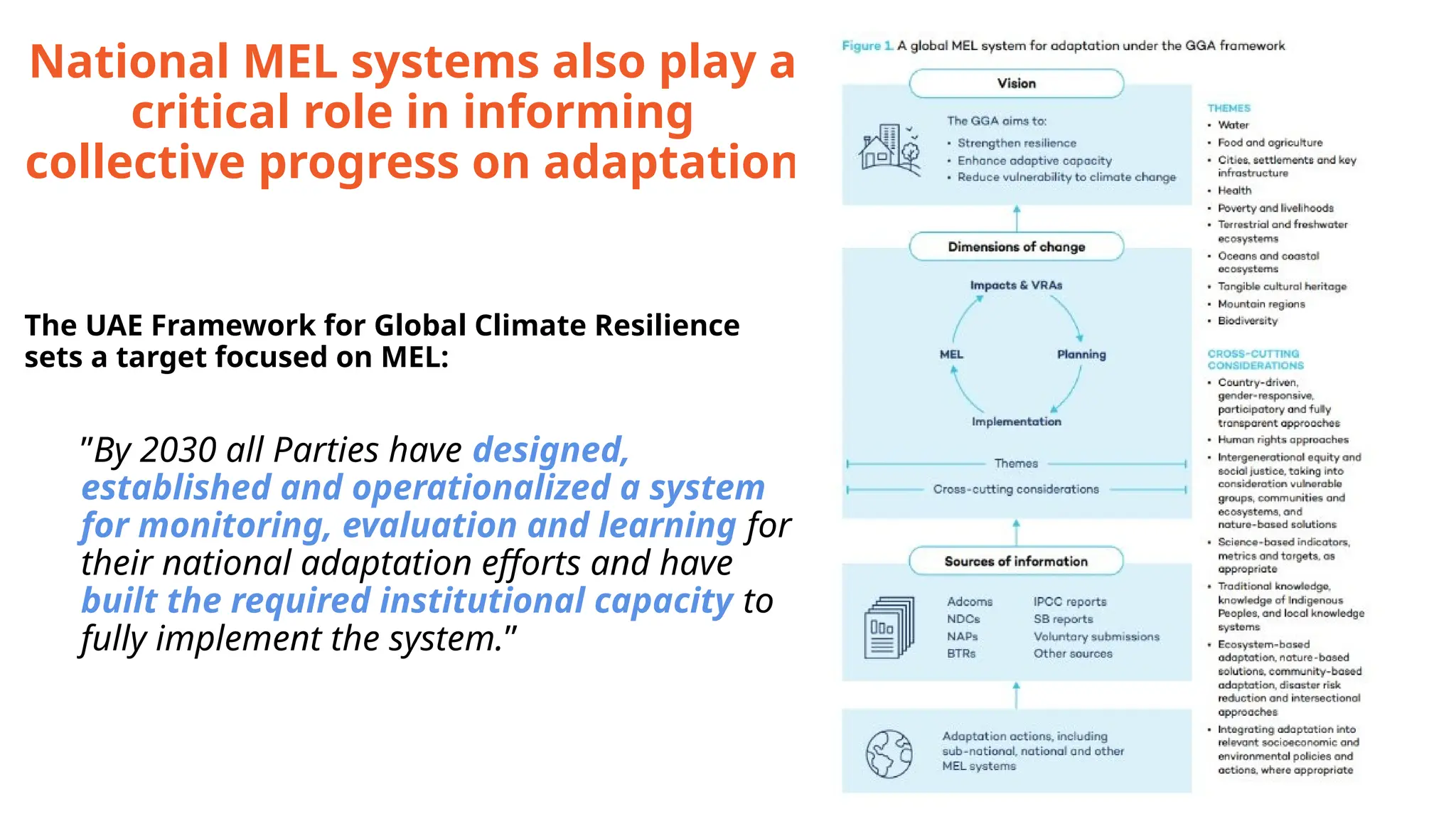 National MEL systems also play a critical role in informing collective progress on adaptation

The UAE Framework for Global Climate Resilience sets a target focused on MEL:

"By 2030 all Parties have designed, established and operationalized a system for monitoring, evaluation and learning for their national adaptation efforts and have built the required institutional capacity to fully implement the system."

Figure 1. A global MEL system for adaptation under the GGA framework

Vision

The GGA aims to:
• Strengthen resilience
• Enhance adaptive capacity
• Reduce vulnerability to climate change

Dimensions of change

Impacts & VRAs
Planning
Implementation
MEL

Themes
Cross-cutting considerations

Sources of information

Adcoms
NDCs
NAPs
BTRs

IPCC reports
SB reports
Voluntary submissions
Other sources

Adaptation actions, including sub-national, national and other MEL systems

THEMES
• Water
• Food and agriculture
• Cities, settlements and key infrastructure
• Health
• Poverty and livelihoods
• Terrestrial and freshwater ecosystems
• Oceans and coastal ecosystems
• Tangible cultural heritage
• Mountain regions
• Biodiversity

CROSS-CUTTING CONSIDERATIONS
• Country-driven, gender-responsive, participatory and fully transparent approaches
• Human rights approaches
• Intergenerational equity and social justice, taking into consideration vulnerable groups, communities and ecosystems, and nature-based solutions
• Science-based indicators, metrics and targets, as appropriate
• Traditional knowledge, knowledge of Indigenous Peoples, and local knowledge systems
• Ecosystem-based adaptation, nature-based solutions, community-based adaptation, disaster risk reduction and intersectional approaches
• Integrating adaptation into relevant socioeconomic and environmental policies and actions, where appropriate